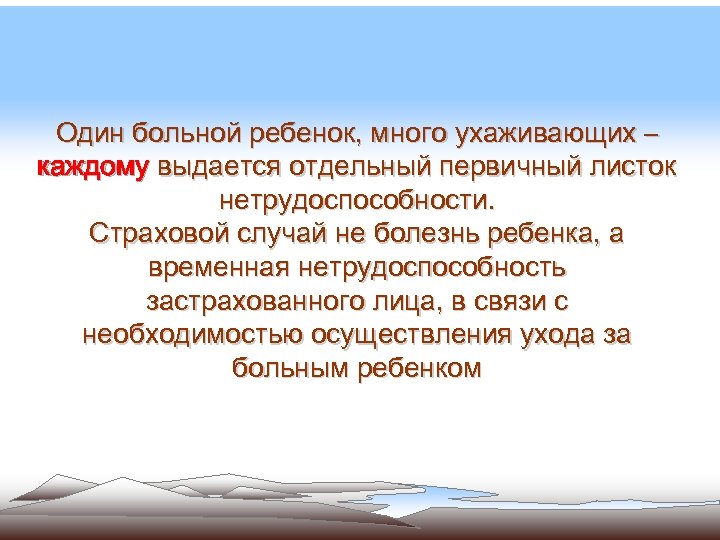 Один больной ребенок, много ухаживающих – каждому выдается отдельный первичный листок нетрудоспособности.
Страховой случай не болезнь ребенка, а временная нетрудоспособность застрахованного лица, в связи с необходимостью осуществления ухода за больным ребенком